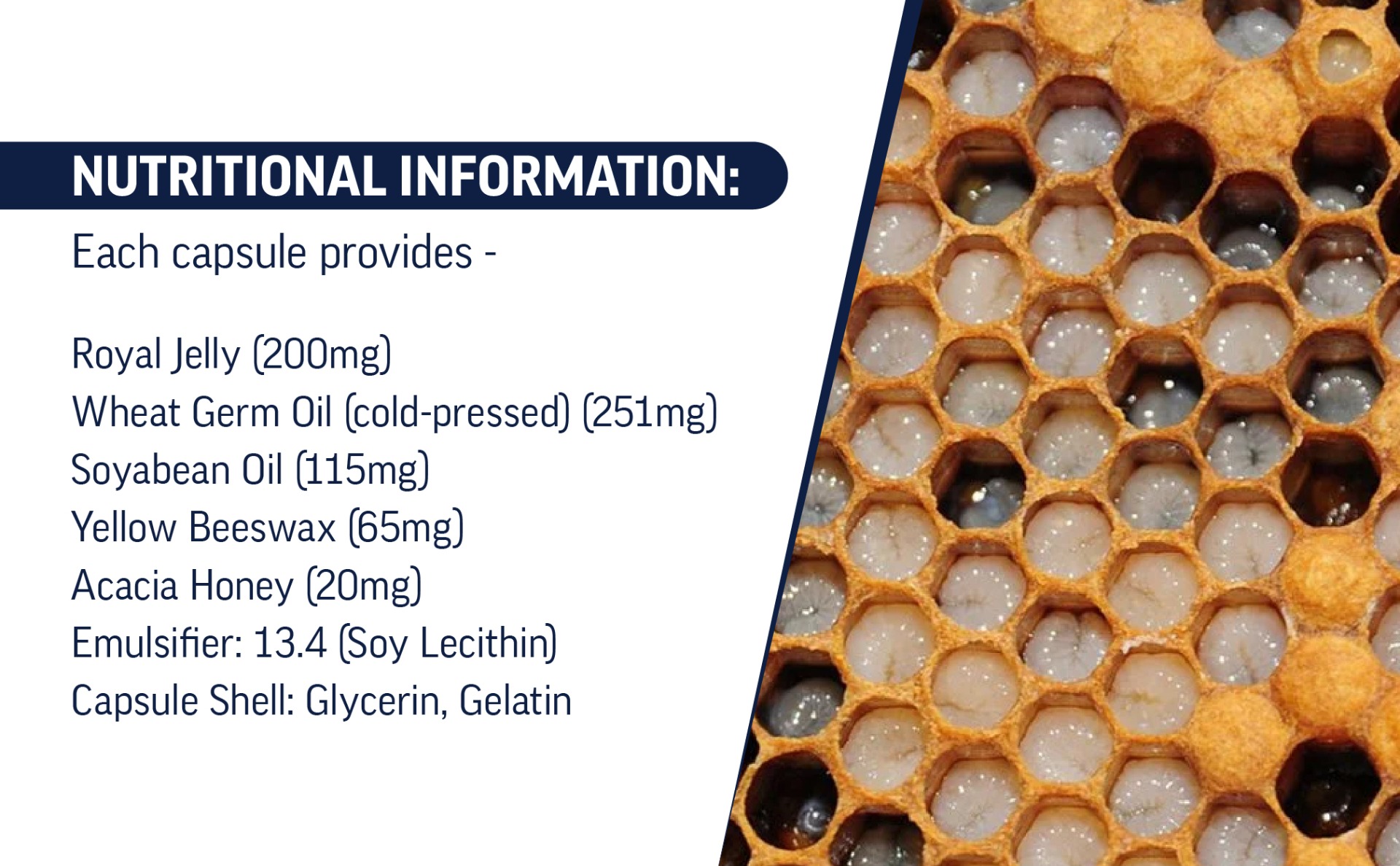 NUTRITIONAL INFORMATION:

Each capsule provides -

Royal Jelly (200mg)
Wheat Germ Oil (cold-pressed) (251mg)
Soyabean Oil (115mg)
Yellow Beeswax (65mg)
Acacia Honey (20mg)
Emulsifier: 13.4 (Soy Lecithin)
Capsule Shell: Glycerin, Gelatin